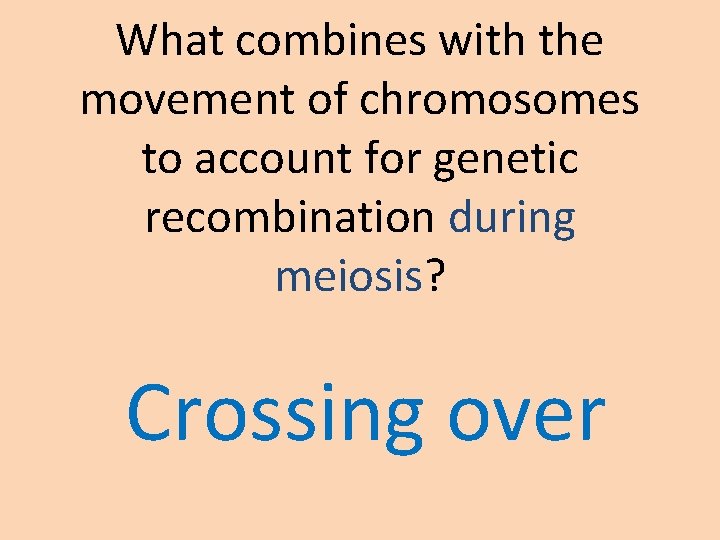 What combines with the movement of chromosomes to account for genetic recombination during meiosis?

Crossing over